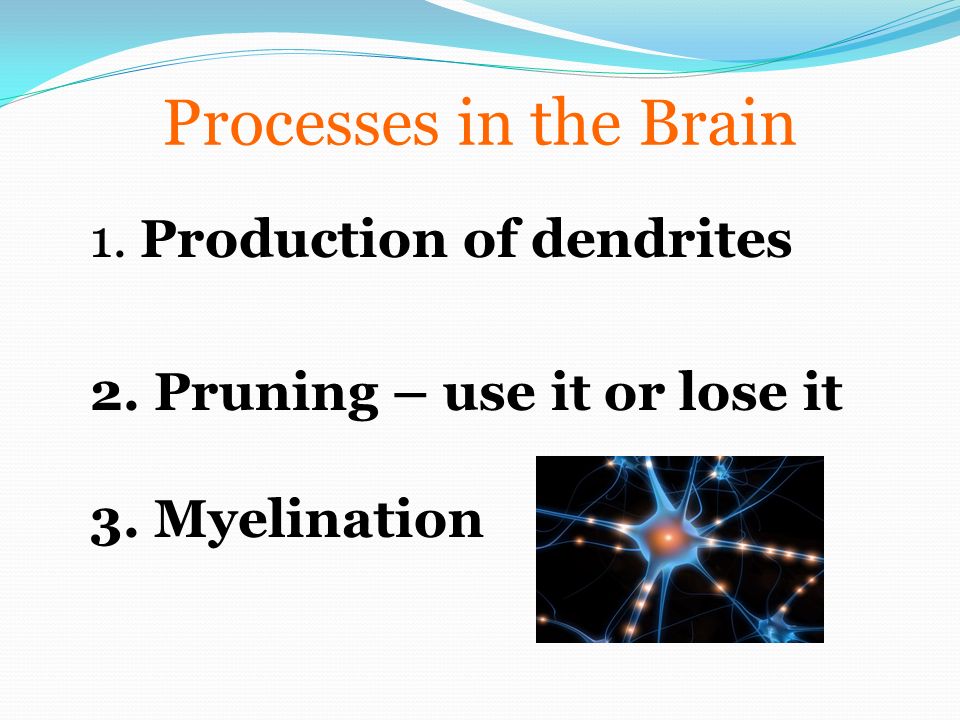 Processes in the Brain

1. Production of dendrites

2. Pruning – use it or lose it

3. Myelination